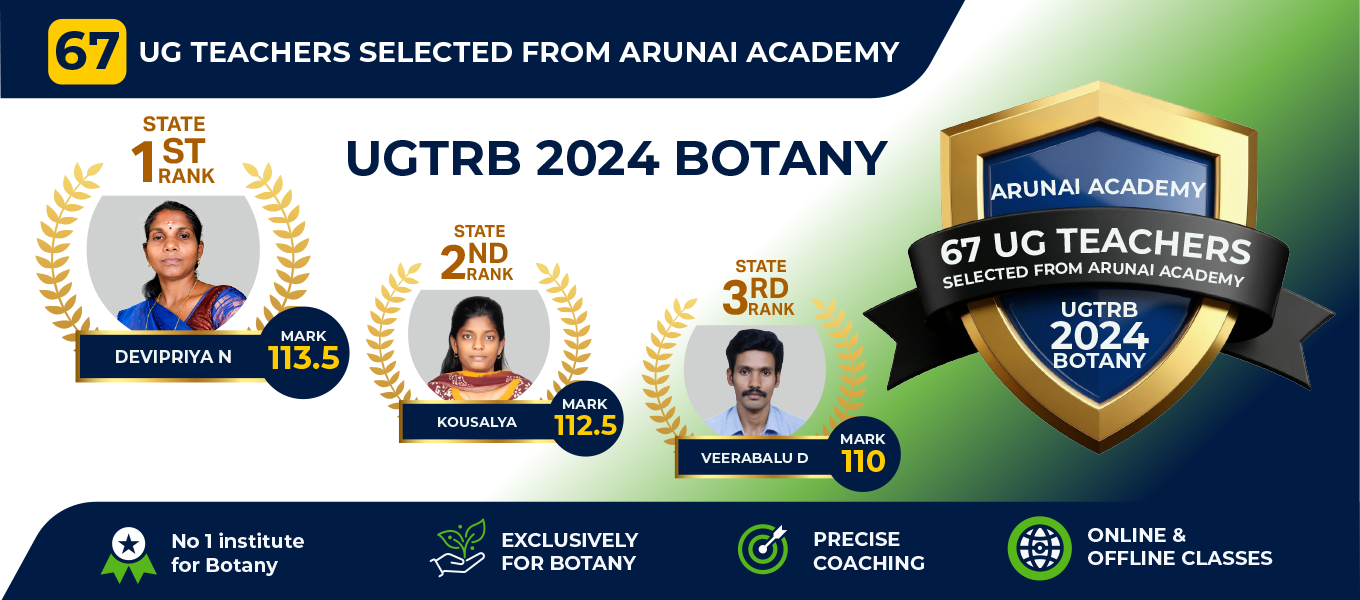 67 UG TEACHERS SELECTED FROM ARUNAI ACADEMY

UGTRB 2024 BOTANY

STATE
1ST
RANK

DEVIPRIYA N
MARK
113.5

STATE
2ND
RANK

KOUSALYA
MARK
112.5

STATE
3RD
RANK

VEERABALU D
MARK
110

ARUNAI ACADEMY
67 UG TEACHERS
SELECTED FROM ARUNAI ACADEMY
UGTRB
2024
BOTANY

No 1 institute
for Botany

EXCLUSIVELY
FOR BOTANY

PRECISE
COACHING

ONLINE &
OFFLINE CLASSES